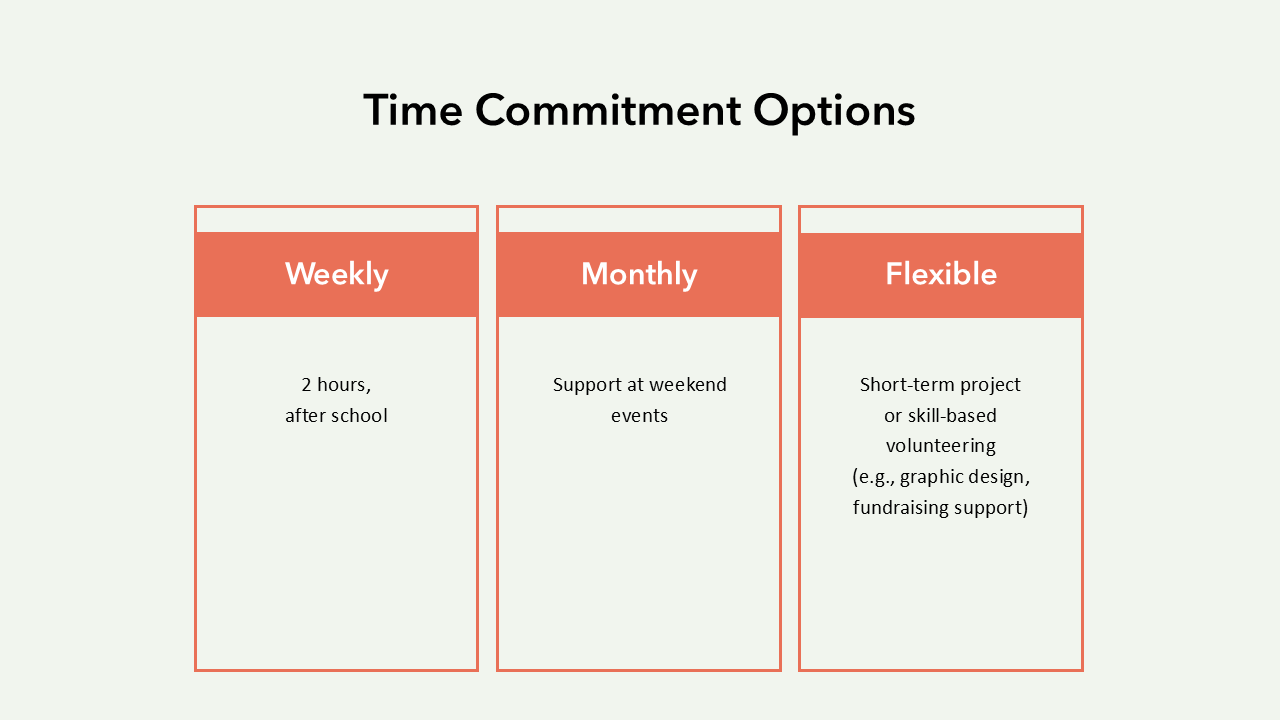 Time Commitment Options

Weekly

2 hours, after school

Monthly

Support at weekend events

Flexible

Short-term project or skill-based volunteering (e.g., graphic design, fundraising support)